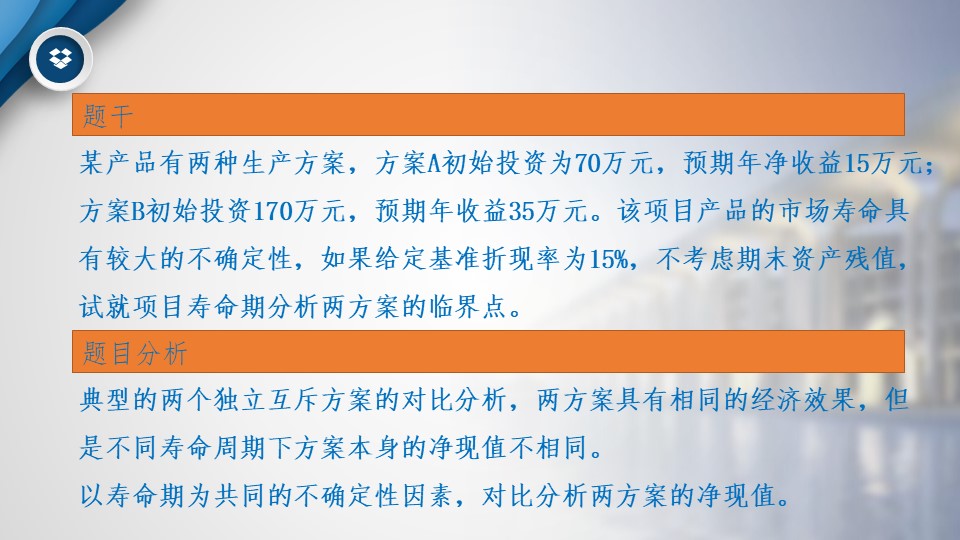 题干

某产品有两种生产方案，方案A初始投资为70万元，预期年净收益15万元；方案B初始投资170万元，预期年收益35万元。该项目产品的市场寿命具有较大的不确定性，如果给定基准折现率为15%，不考虑期末资产残值，试就项目寿命期分析两方案的临界点。

题目分析

典型的两个独立互斥方案的对比分析，两方案具有相同的经济效果，但是不同寿命周期下方案本身的净现值不相同。

以寿命期为共同的不确定性因素，对比分析两方案的净现值。